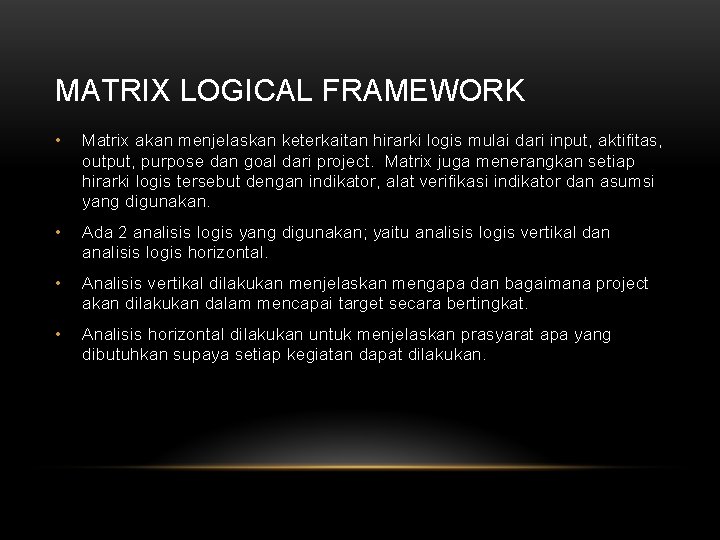 MATRIX LOGICAL FRAMEWORK

• Matrix akan menjelaskan keterkaitan hirarki logis mulai dari input, aktifitas, output, purpose dan goal dari project. Matrix juga menerangkan setiap hirarki logis tersebut dengan indikator, alat verifikasi indikator dan asumsi yang digunakan.

• Ada 2 analisis logis yang digunakan; yaitu analisis logis vertikal dan analisis logis horizontal.

• Analisis vertikal dilakukan menjelaskan mengapa dan bagaimana project akan dilakukan dalam mencapai target secara bertingkat.

• Analisis horizontal dilakukan untuk menjelaskan prasyarat apa yang dibutuhkan supaya setiap kegiatan dapat dilakukan.